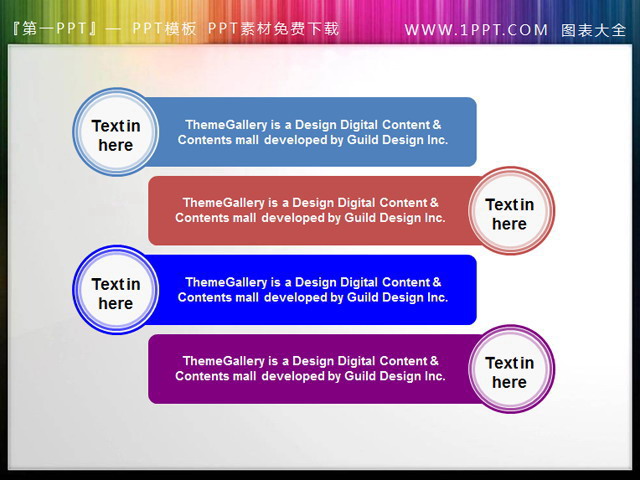 『第一PPT』— PPT模板 PPT素材免费下载

WWW.1PPT.COM 图表大全

Text in here

ThemeGallery is a Design Digital Content & Contents mall developed by Guild Design Inc.

ThemeGallery is a Design Digital Content & Contents mall developed by Guild Design Inc.

Text in here

Text in here

ThemeGallery is a Design Digital Content & Contents mall developed by Guild Design Inc.

ThemeGallery is a Design Digital Content & Contents mall developed by Guild Design Inc.

Text in here